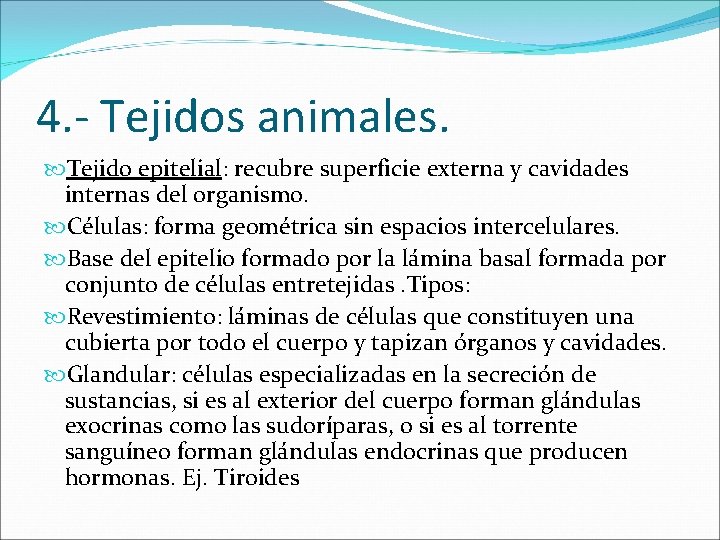 4.- Tejidos animales.

Tejido epitelial: recubre superficie externa y cavidades internas del organismo.

Células: forma geométrica sin espacios intercelulares.

Base del epitelio formado por la lámina basal formada por conjunto de células entretejidas .Tipos:

Revestimiento: láminas de células que constituyen una cubierta por todo el cuerpo y tapizan órganos y cavidades.

Glandular: células especializadas en la secreción de sustancias, si es al exterior del cuerpo forman glándulas exocrinas como las sudoríparas, o si es al torrente sanguíneo forman glándulas endocrinas que producen hormonas. Ej. Tiroides